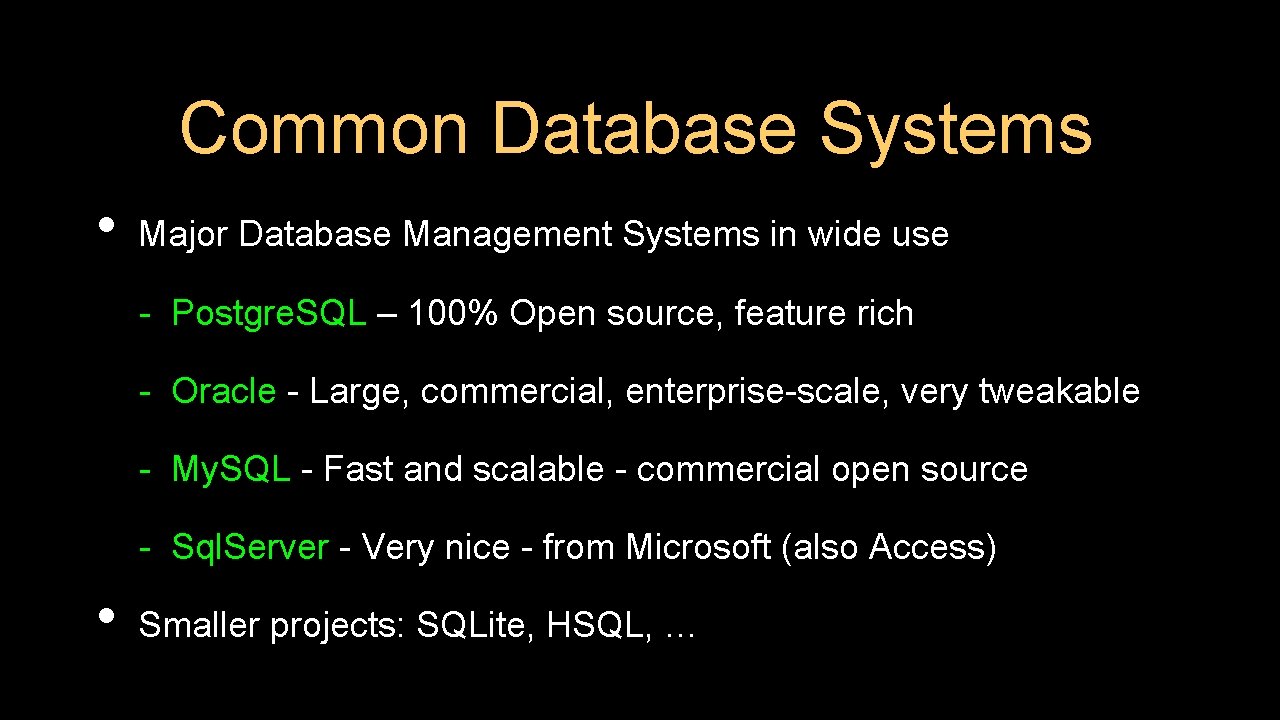 Common Database Systems

• Major Database Management Systems in wide use

- Postgre.SQL – 100% Open source, feature rich

- Oracle - Large, commercial, enterprise-scale, very tweakable

- My.SQL - Fast and scalable - commercial open source

- Sql.Server - Very nice - from Microsoft (also Access)

• Smaller projects: SQLite, HSQL, …